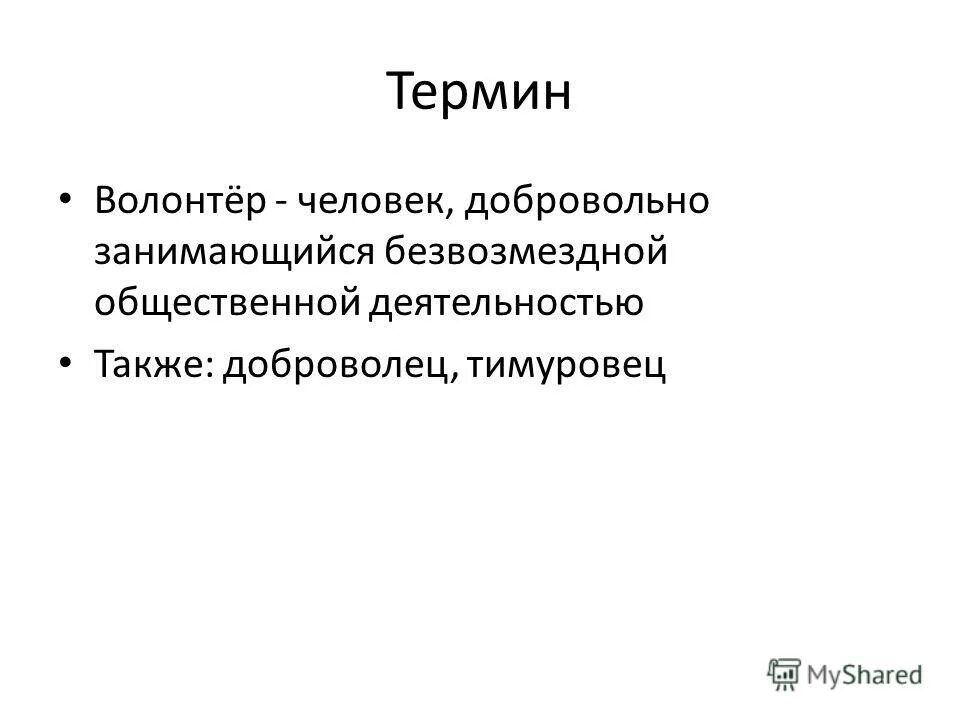 Термин

• Волонтёр - человек, добровольно занимающийся безвозмездной общественной деятельностью

• Также: доброволец, тимуровец

MyShared